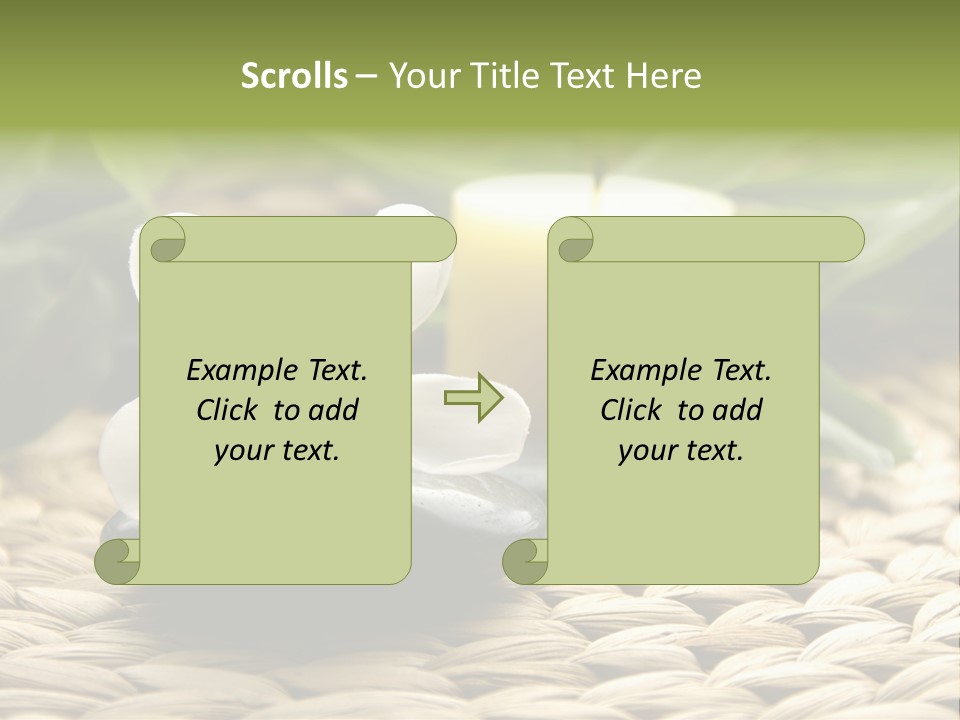 Scrolls – Your Title Text Here

Example Text. Click to add your text.

Example Text. Click to add your text.